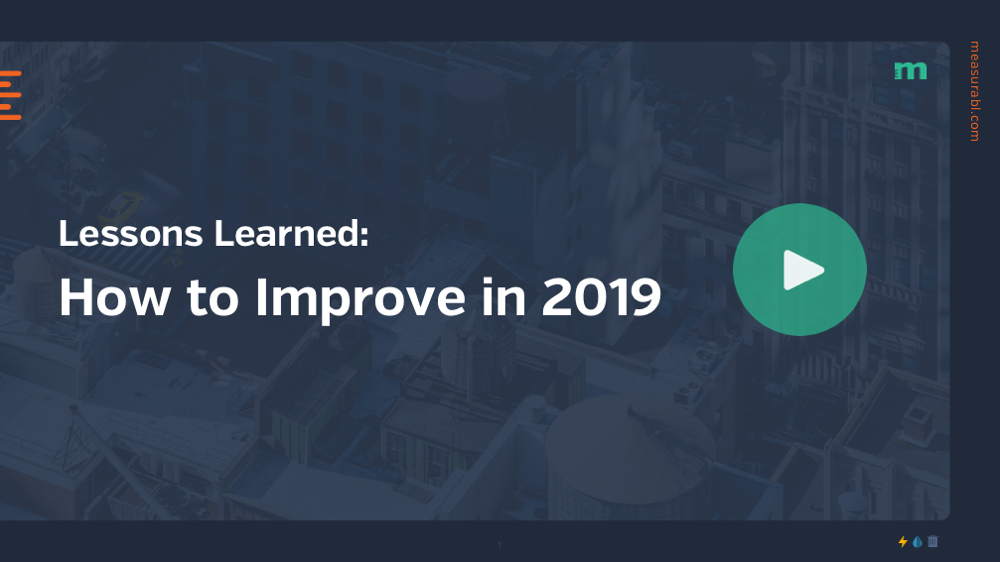 m

measurabl.com

Lessons Learned:

How to Improve in 2019